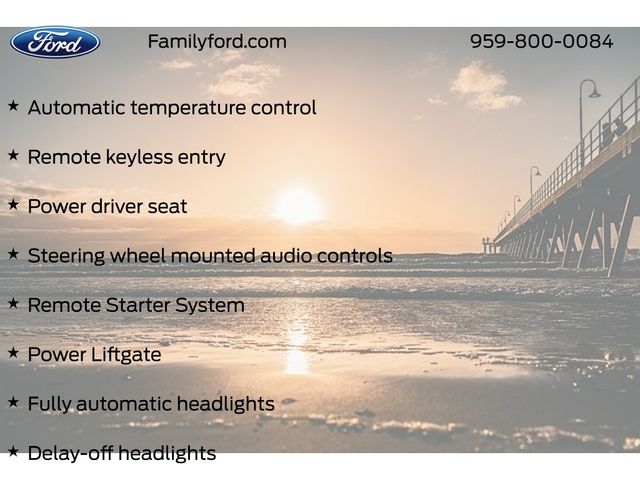 Ford

Familyford.com

959-800-0084

★ Automatic temperature control

★ Remote keyless entry

★ Power driver seat

★ Steering wheel mounted audio controls

★ Remote Starter System

★ Power Liftgate

★ Fully automatic headlights

★ Delay-off headlights